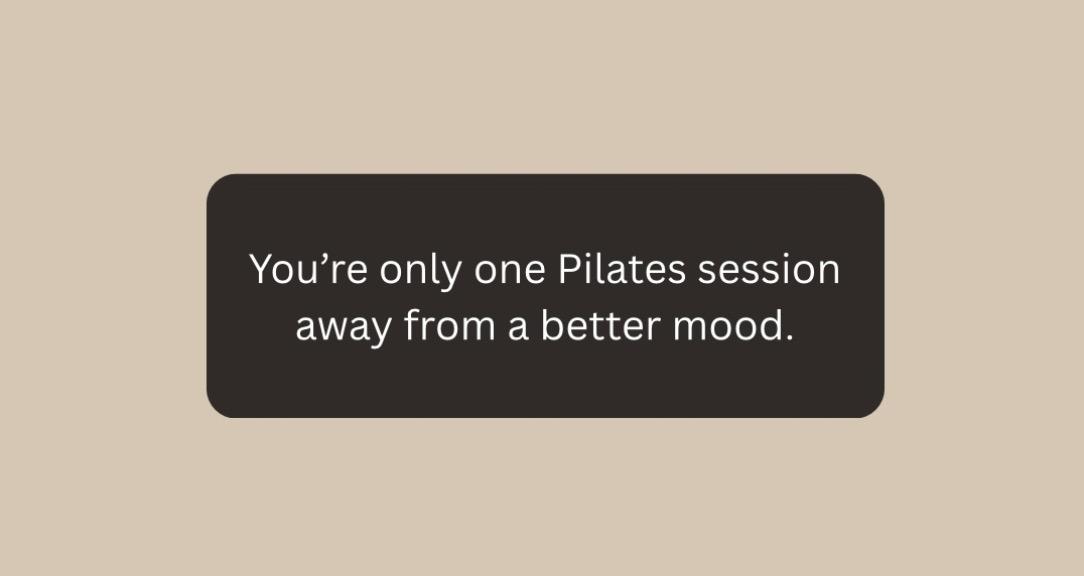 You’re only one Pilates session away from a better mood.